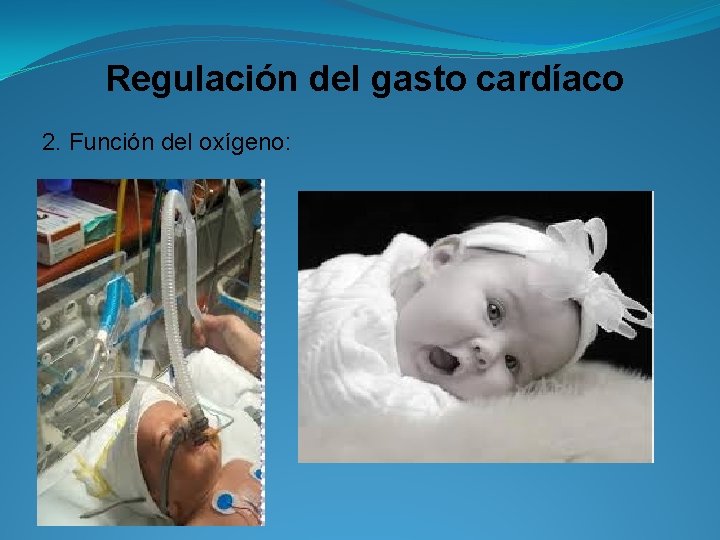 Regulación del gasto cardíaco

2. Función del oxígeno: